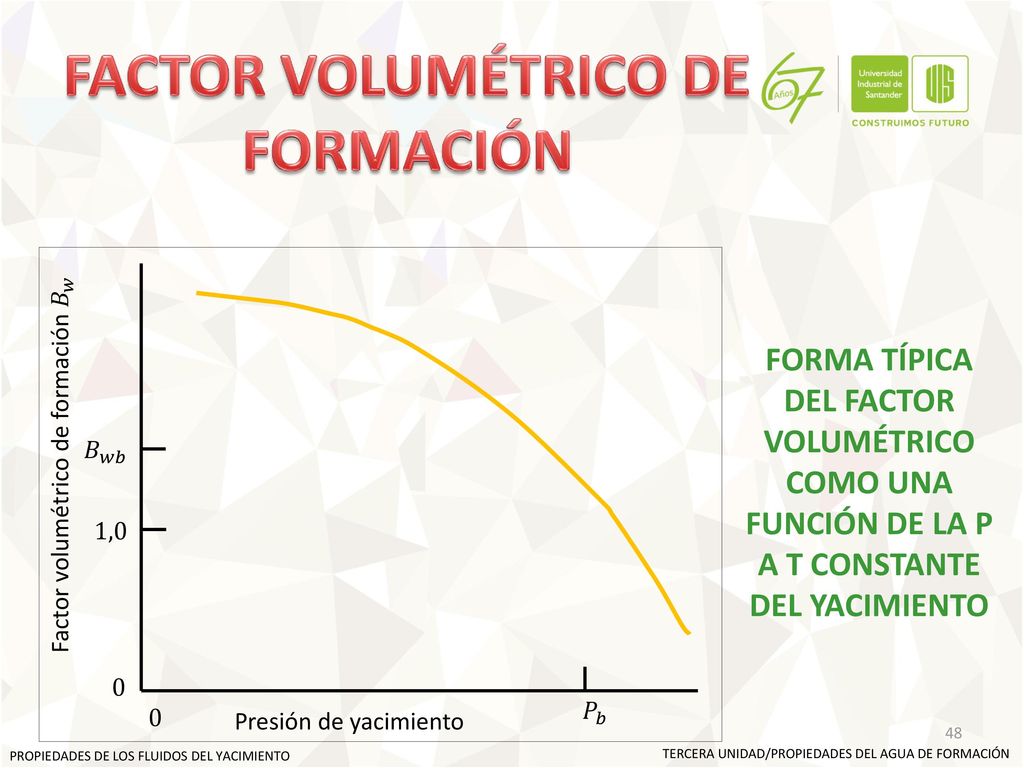 FACTOR VOLUMÉTRICO DE FORMACIÓN

67 Años

Universidad Industrial de Santander

UIS

CONSTRUIMOS FUTURO

Factor volumétrico de formación $B_w$

$B_{wb}$

1,0

0

0

Presión de yacimiento

$P_b$

FORMA TÍPICA DEL FACTOR VOLUMÉTRICO COMO UNA FUNCIÓN DE LA P A T CONSTANTE DEL YACIMIENTO

48

PROPIEDADES DE LOS FLUIDOS DEL YACIMIENTO

TERCERA UNIDAD/PROPIEDADES DEL AGUA DE FORMACIÓN